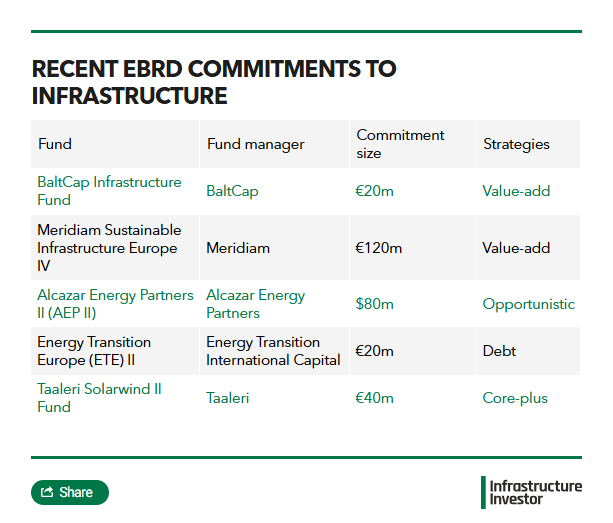 RECENT EBRD COMMITMENTS TO INFRASTRUCTURE

| Fund | Fund manager | Commitment size | Strategies |
|---|---|---|---|
| BaltCap Infrastructure Fund | BaltCap | €20m | Value-add |
| Meridiam Sustainable Infrastructure Europe IV | Meridiam | €120m | Value-add |
| Alcazar Energy Partners II (AEP II) | Alcazar Energy Partners | $80m | Opportunistic |
| Energy Transition Europe (ETE) II | Energy Transition International Capital | €20m | Debt |
| Taaleri Solarwind II Fund | Taaleri | €40m | Core-plus |

Share

Infrastructure Investor